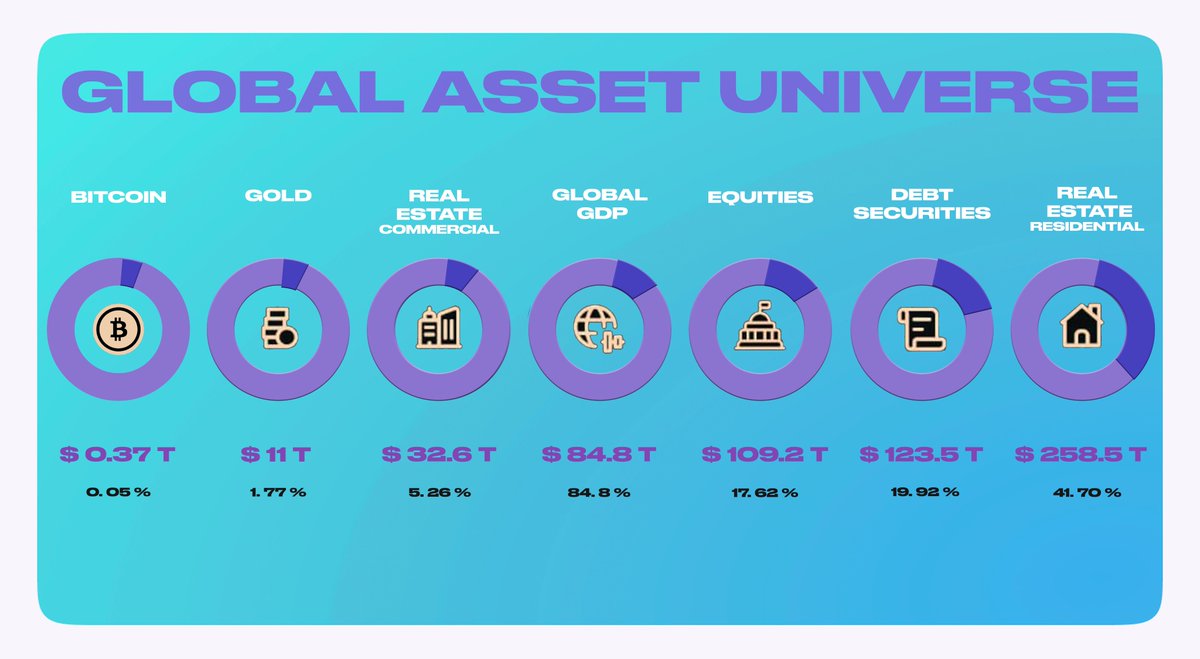 GLOBAL ASSET UNIVERSE

BITCOIN

$ 0.37 T

0. 05 %

GOLD

$ 11 T

1. 77 %

REAL ESTATE COMMERCIAL

$ 32.6 T

5. 26 %

GLOBAL GDP

$ 84.8 T

84. 8 %

EQUITIES

$ 109.2 T

17. 62 %

DEBT SECURITIES

$ 123.5 T

19. 92 %

REAL ESTATE RESIDENTIAL

$ 258.5 T

41. 70 %